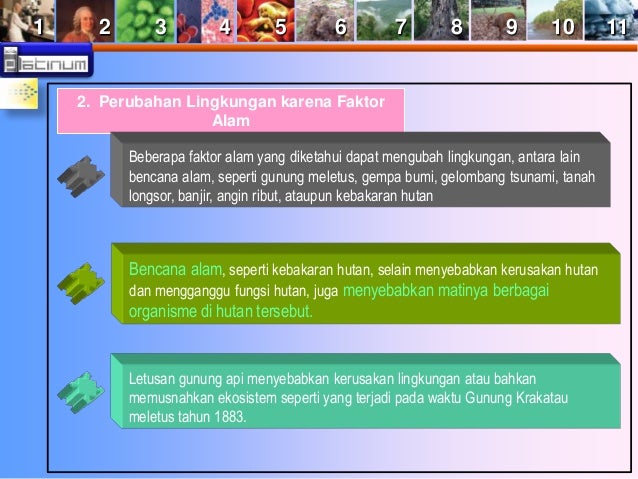 1 2 3 4 5 6 7 8 9 10 11

platinum

2. Perubahan Lingkungan karena Faktor Alam

Beberapa faktor alam yang diketahui dapat mengubah lingkungan, antara lain bencana alam, seperti gunung meletus, gempa bumi, gelombang tsunami, tanah longsor, banjir, angin ribut, ataupun kebakaran hutan

Bencana alam, seperti kebakaran hutan, selain menyebabkan kerusakan hutan dan mengganggu fungsi hutan, juga menyebabkan matinya berbagai organisme di hutan tersebut.

Letusan gunung api menyebabkan kerusakan lingkungan atau bahkan memusnahkan ekosistem seperti yang terjadi pada waktu Gunung Krakatau meletus tahun 1883.